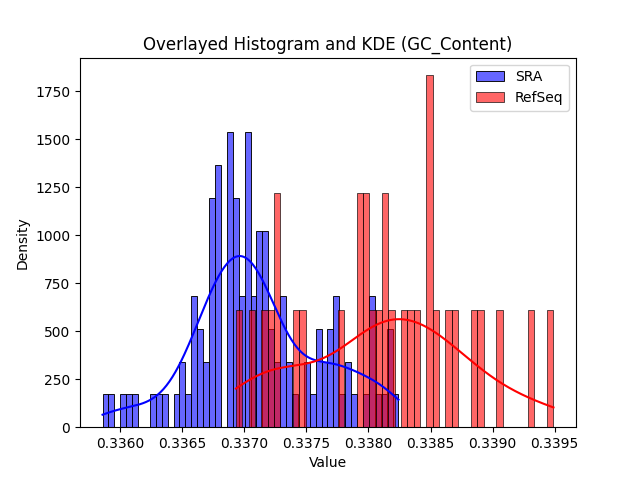 Overlayed Histogram and KDE (GC_Content)

SRA
RefSeq

Density

1750
1500
1250
1000
750
500
250
0

0.3360
0.3365
0.3370
0.3375
0.3380
0.3385
0.3390
0.3395

Value